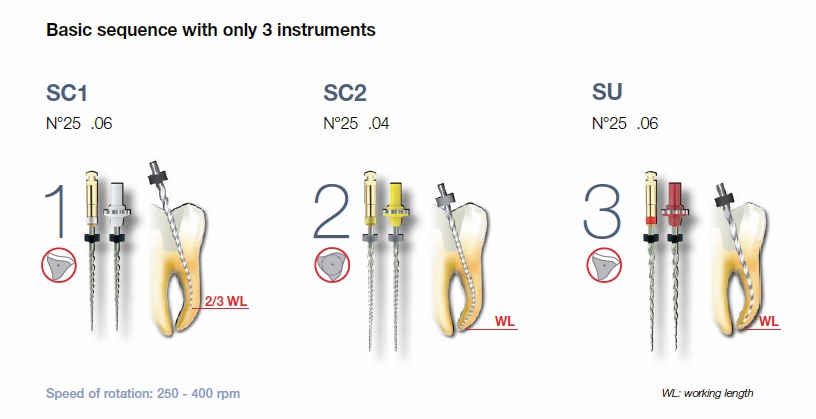 Basic sequence with only 3 instruments

SC1
N°25 .06
1
2/3 WL

SC2
N°25 .04
2
WL

SU
N°25 .06
3
WL

Speed of rotation: 250 - 400 rpm

WL: working length